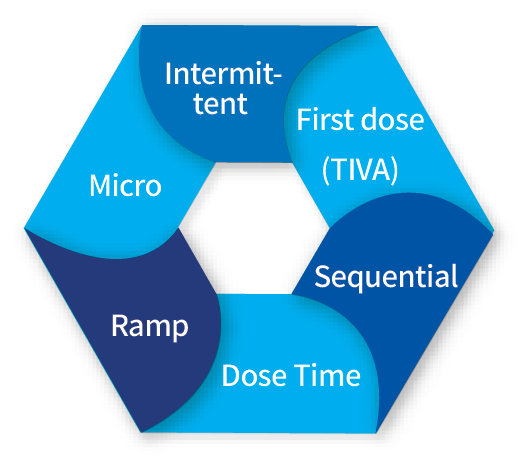 Intermittent

First dose (TIVA)

Sequential

Dose Time

Ramp

Micro